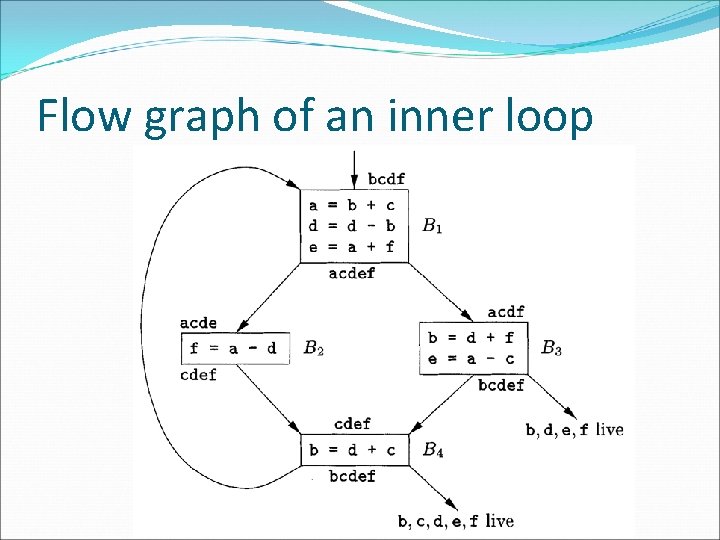 Flow graph of an inner loop

bcdf

a = b + c
d = d - b
e = a + f

$B_1$

acdef

acde

f = a - d

$B_2$

cdef

acdf

b = d + f
e = a - c

$B_3$

bcdef

b, d, e, f live

cdef

b = d + c

$B_4$

bcdef

b, c, d, e, f live